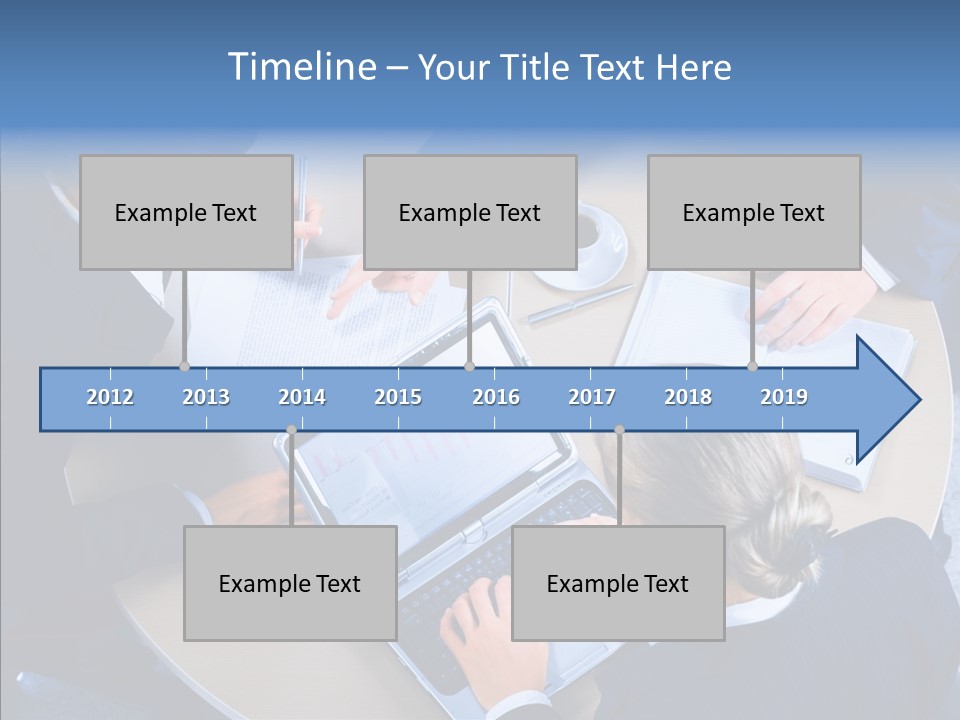 Timeline – Your Title Text Here

Example Text

Example Text

Example Text

2012 2013 2014 2015 2016 2017 2018 2019

Example Text

Example Text